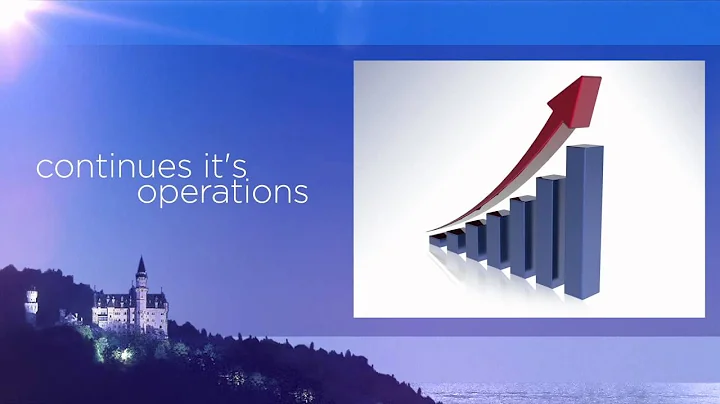 continues it's operations